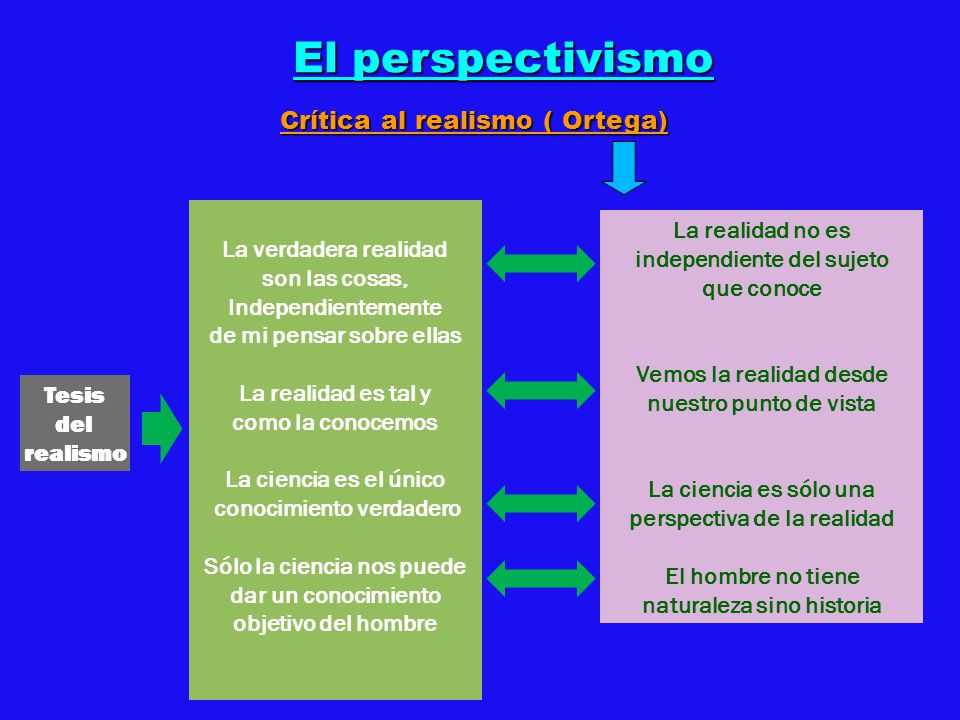 El perspectivismo

Crítica al realismo ( Ortega)

Tesis del realismo

La verdadera realidad son las cosas, Independientemente de mi pensar sobre ellas

La realidad es tal y como la conocemos

La ciencia es el único conocimiento verdadero

Sólo la ciencia nos puede dar un conocimiento objetivo del hombre

La realidad no es independiente del sujeto que conoce

Vemos la realidad desde nuestro punto de vista

La ciencia es sólo una perspectiva de la realidad

El hombre no tiene naturaleza sino historia